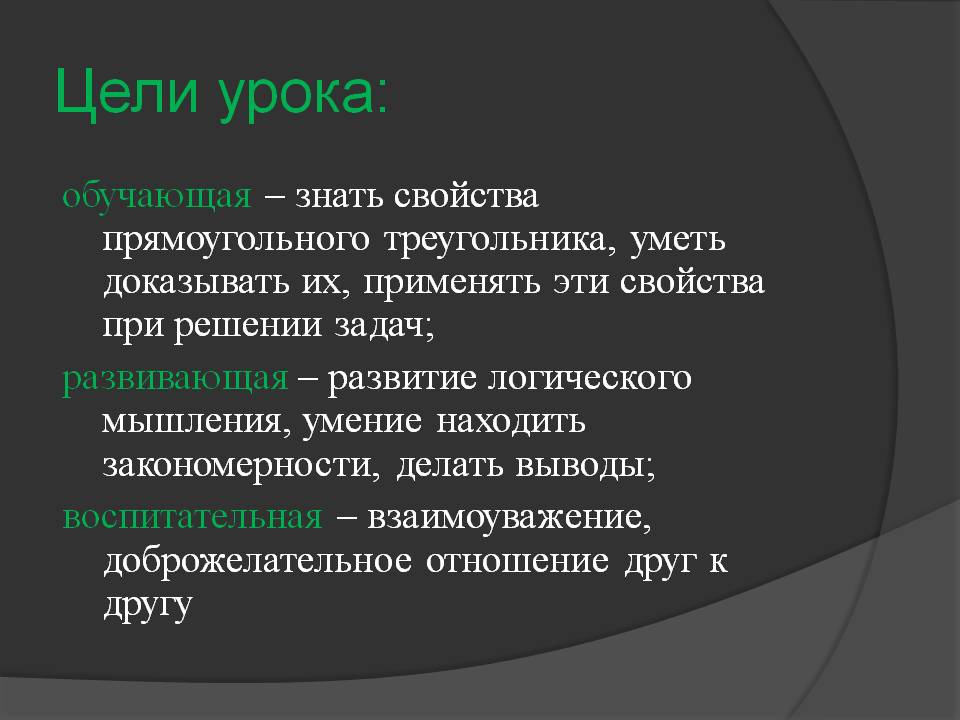 Цели урока:

обучающая – знать свойства прямоугольного треугольника, уметь доказывать их, применять эти свойства при решении задач;

развивающая – развитие логического мышления, умение находить закономерности, делать выводы;

воспитательная – взаимоуважение, доброжелательное отношение друг к другу